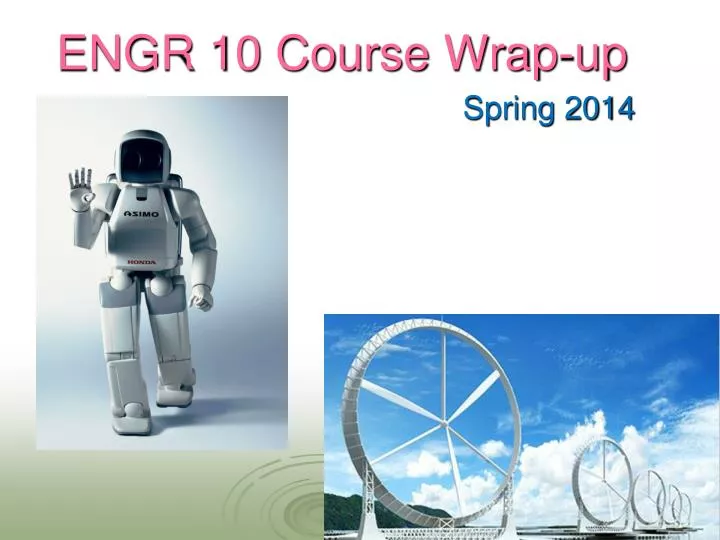 ENGR 10 Course Wrap-up

Spring 2014

ASIMO

HONDA